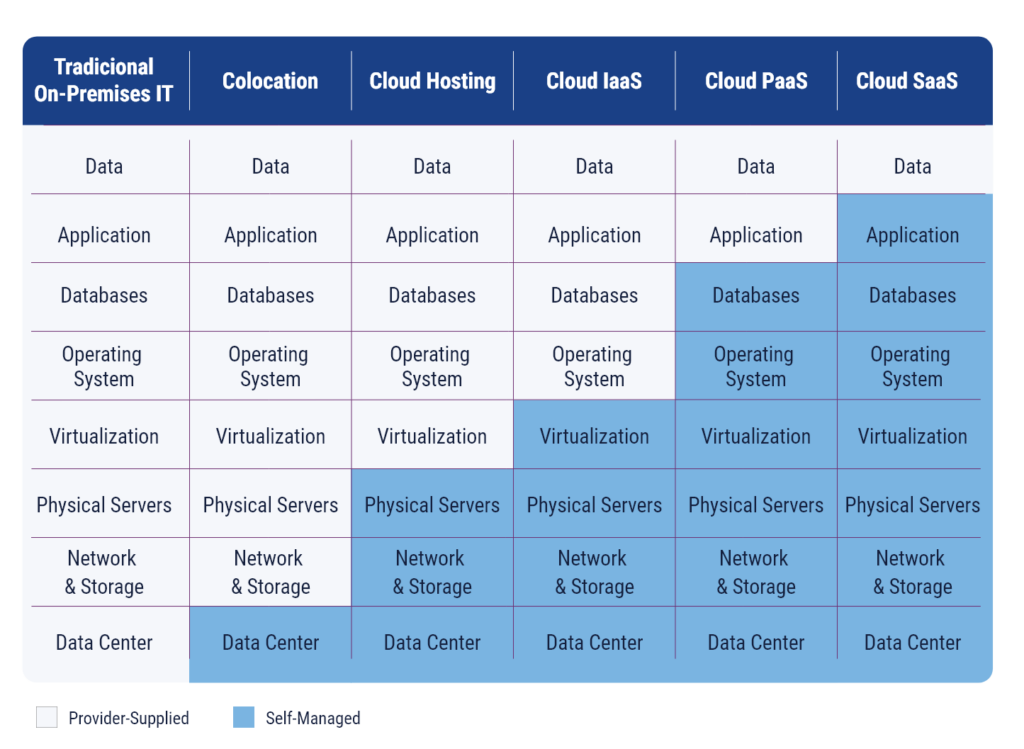 | Tradicional On-Premises IT | Colocation | Cloud Hosting | Cloud IaaS | Cloud PaaS | Cloud SaaS |
|---|---|---|---|---|---|
| Data | Data | Data | Data | Data | Data |
| Application | Application | Application | Application | Application | Application |
| Databases | Databases | Databases | Databases | Databases | Databases |
| Operating System | Operating System | Operating System | Operating System | Operating System | Operating System |
| Virtualization | Virtualization | Virtualization | Virtualization | Virtualization | Virtualization |
| Physical Servers | Physical Servers | Physical Servers | Physical Servers | Physical Servers | Physical Servers |
| Network & Storage | Network & Storage | Network & Storage | Network & Storage | Network & Storage | Network & Storage |
| Data Center | Data Center | Data Center | Data Center | Data Center | Data Center |

Provider-Supplied

Self-Managed